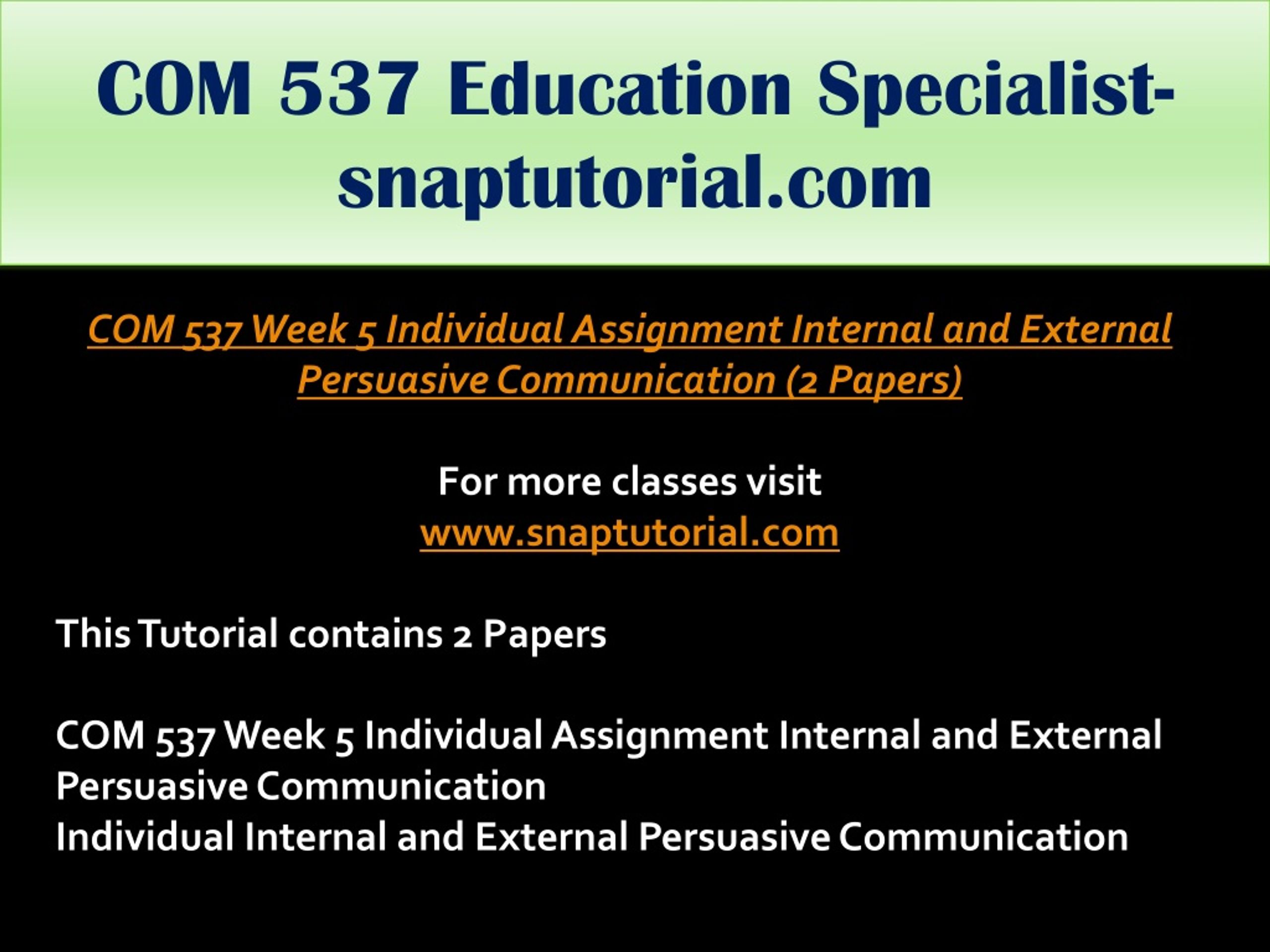 COM 537 Education Specialist-snaptutorial.com

COM 537 Week 5 Individual Assignment Internal and External Persuasive Communication (2 Papers)

For more classes visit
www.snaptutorial.com

This Tutorial contains 2 Papers

COM 537 Week 5 Individual Assignment Internal and External Persuasive Communication
Individual Internal and External Persuasive Communication